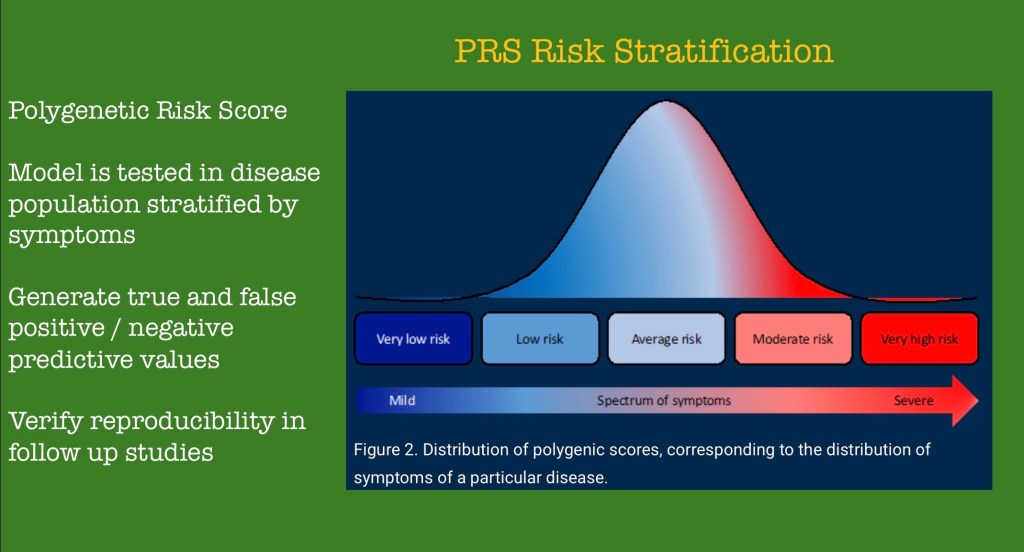 PRS Risk Stratification

Polygenetic Risk Score

Model is tested in disease population stratified by symptoms

Generate true and false positive / negative predictive values

Verify reproducibility in follow up studies

Very low risk

Low risk

Average risk

Moderate risk

Very high risk

Mild

Spectrum of symptoms

Severe

Figure 2. Distribution of polygenic scores, corresponding to the distribution of symptoms of a particular disease.